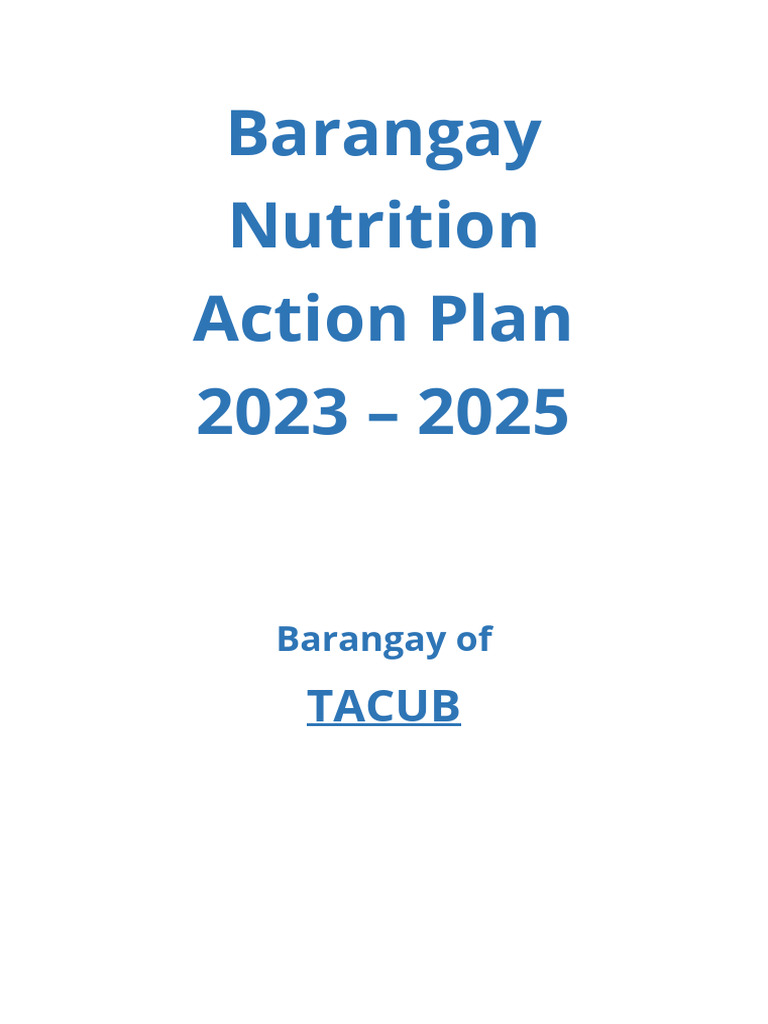 Barangay Nutrition Action Plan 2023 – 2025

Barangay of

TACUB